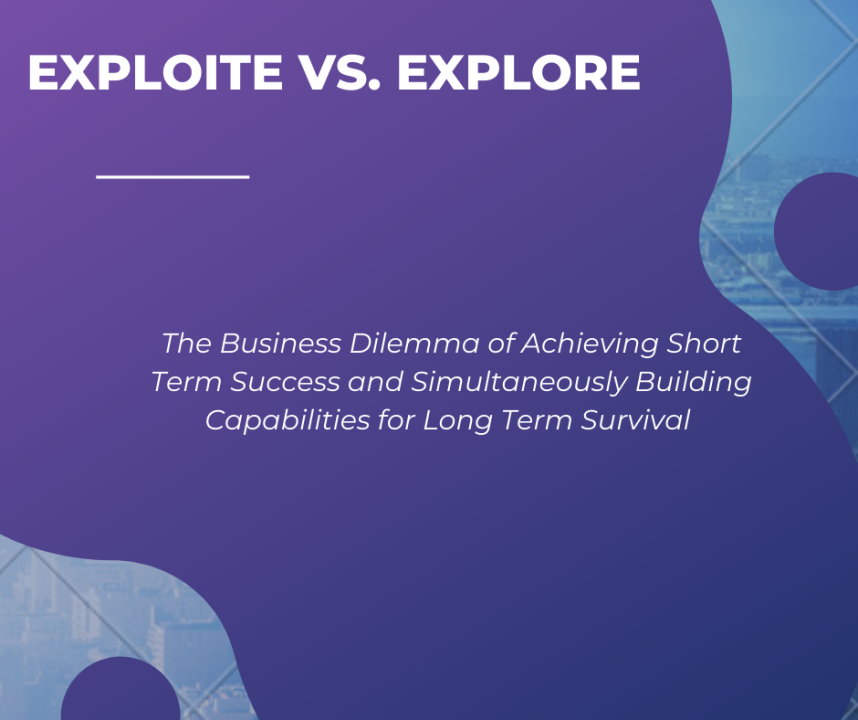 EXPLOITE VS. EXPLORE

The Business Dilemma of Achieving Short Term Success and Simultaneously Building Capabilities for Long Term Survival